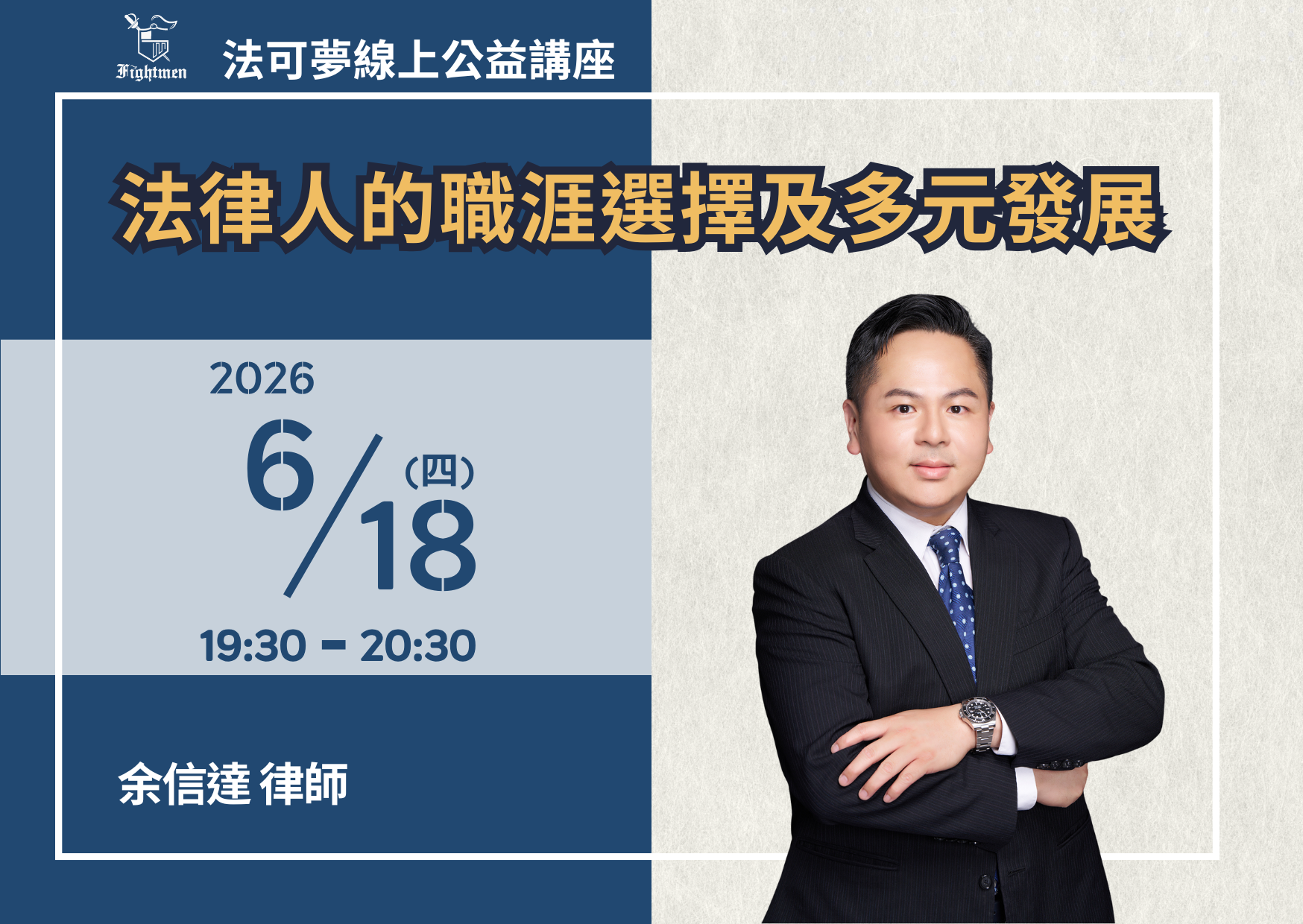 Fightmen
法可夢線上公益講座

法律人的職涯選擇及多元發展

2026
6/18 (四)
19:30 - 20:30

余信達 律師